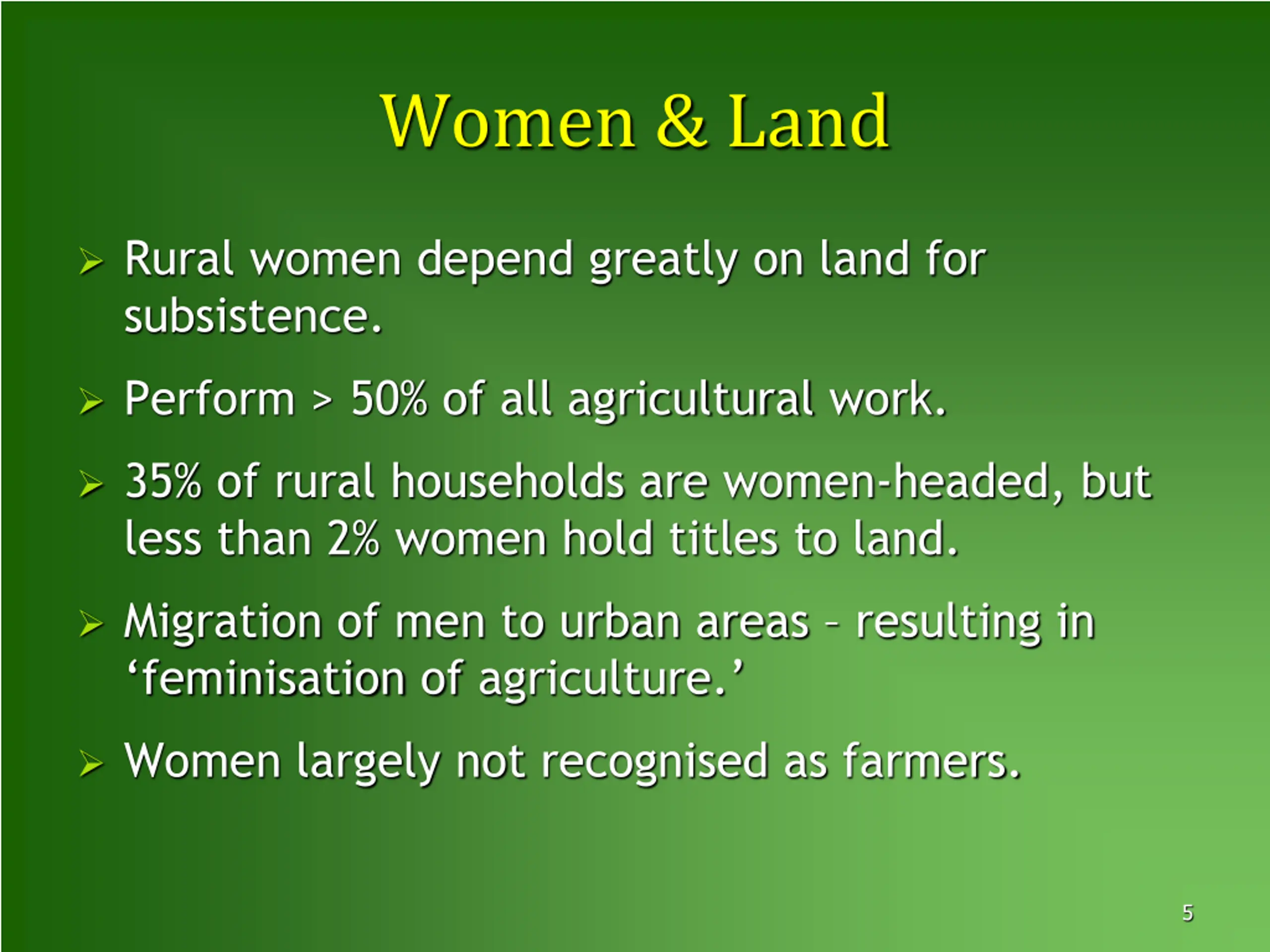 Women & Land

➢ Rural women depend greatly on land for subsistence.

➢ Perform > 50% of all agricultural work.

➢ 35% of rural households are women-headed, but less than 2% women hold titles to land.

➢ Migration of men to urban areas – resulting in ‘feminisation of agriculture.’

➢ Women largely not recognised as farmers.

5